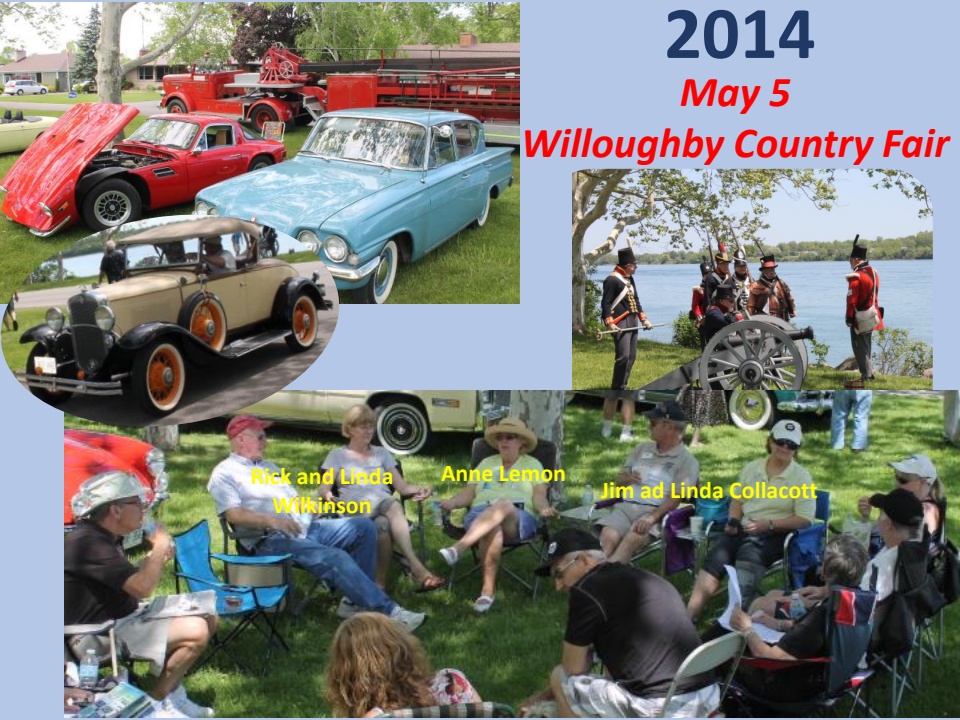 2014
May 5
Willoughby Country Fair

Rick and Linda Wilkinson

Anne Lemon

Jim ad Linda Collacott